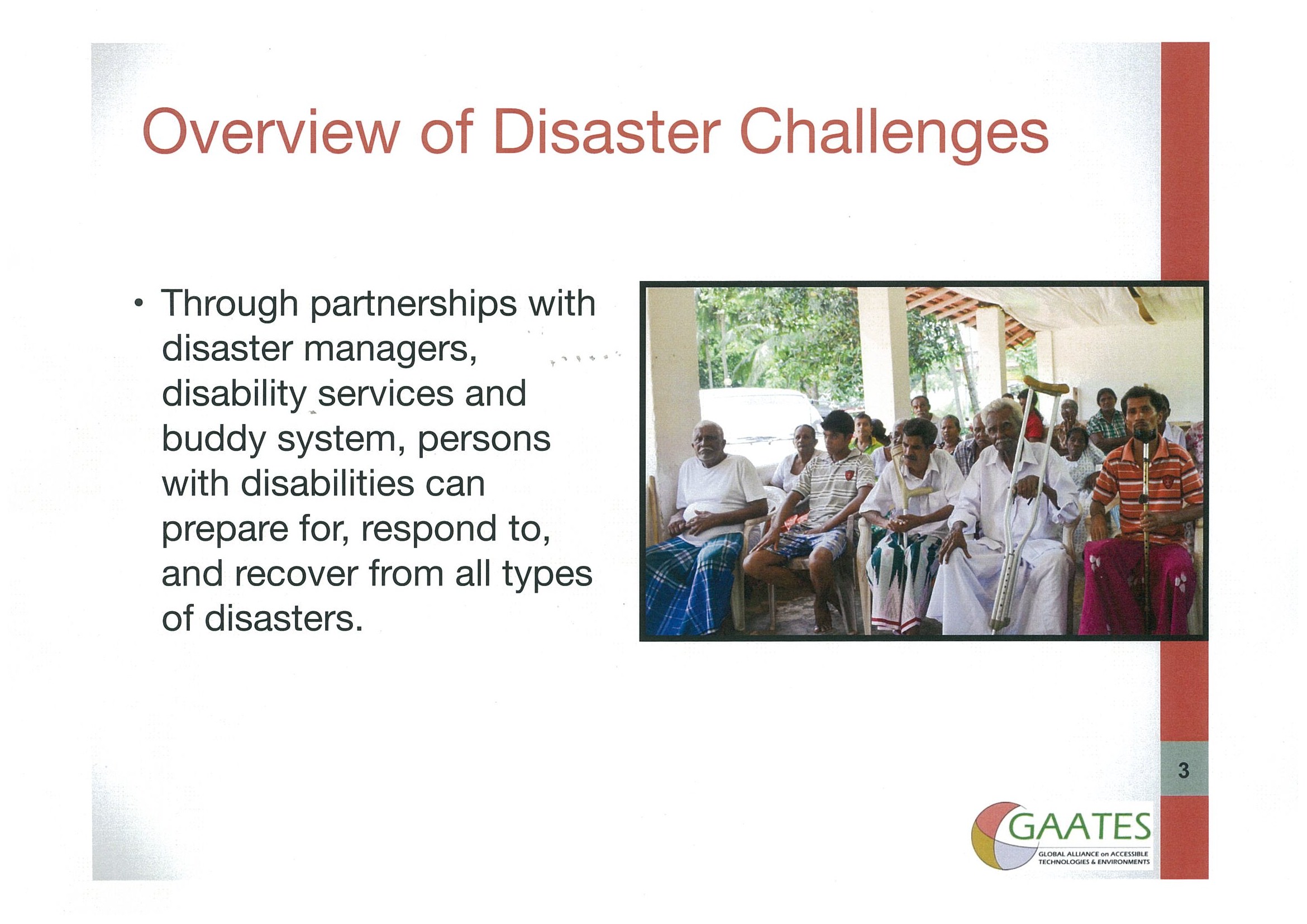 Overview of Disaster Challenges

• Through partnerships with disaster managers, disability services and buddy system, persons with disabilities can prepare for, respond to, and recover from all types of disasters.

3

GAATES
GLOBAL ALLIANCE on ACCESSIBLE TECHNOLOGIES & ENVIRONMENTS